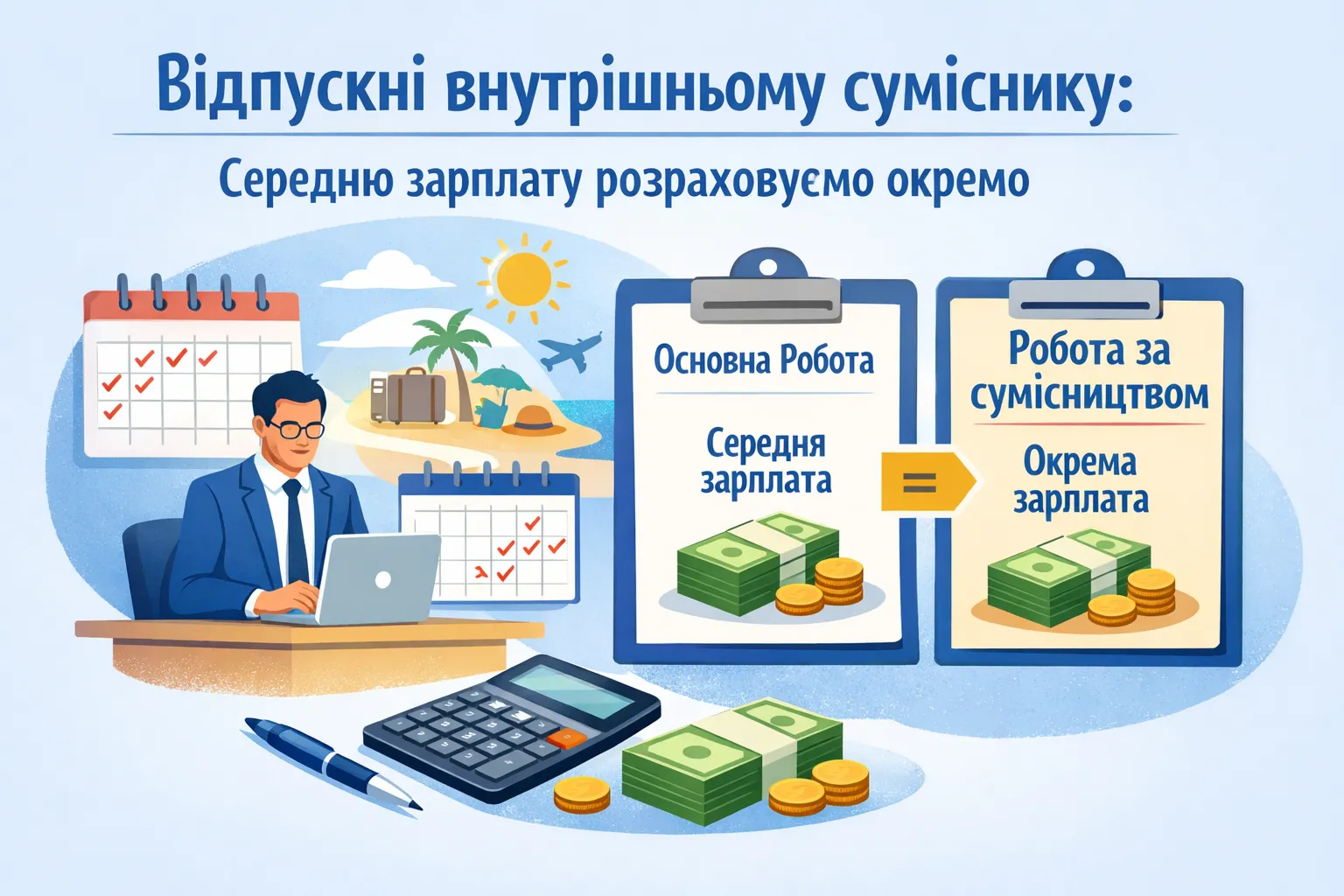 Відпускні внутрішньому суміснику:

Середню зарплату розраховуємо окремо

Основна Робота

Середня зарплата

=

Робота за сумісництвом

Окрема зарплата